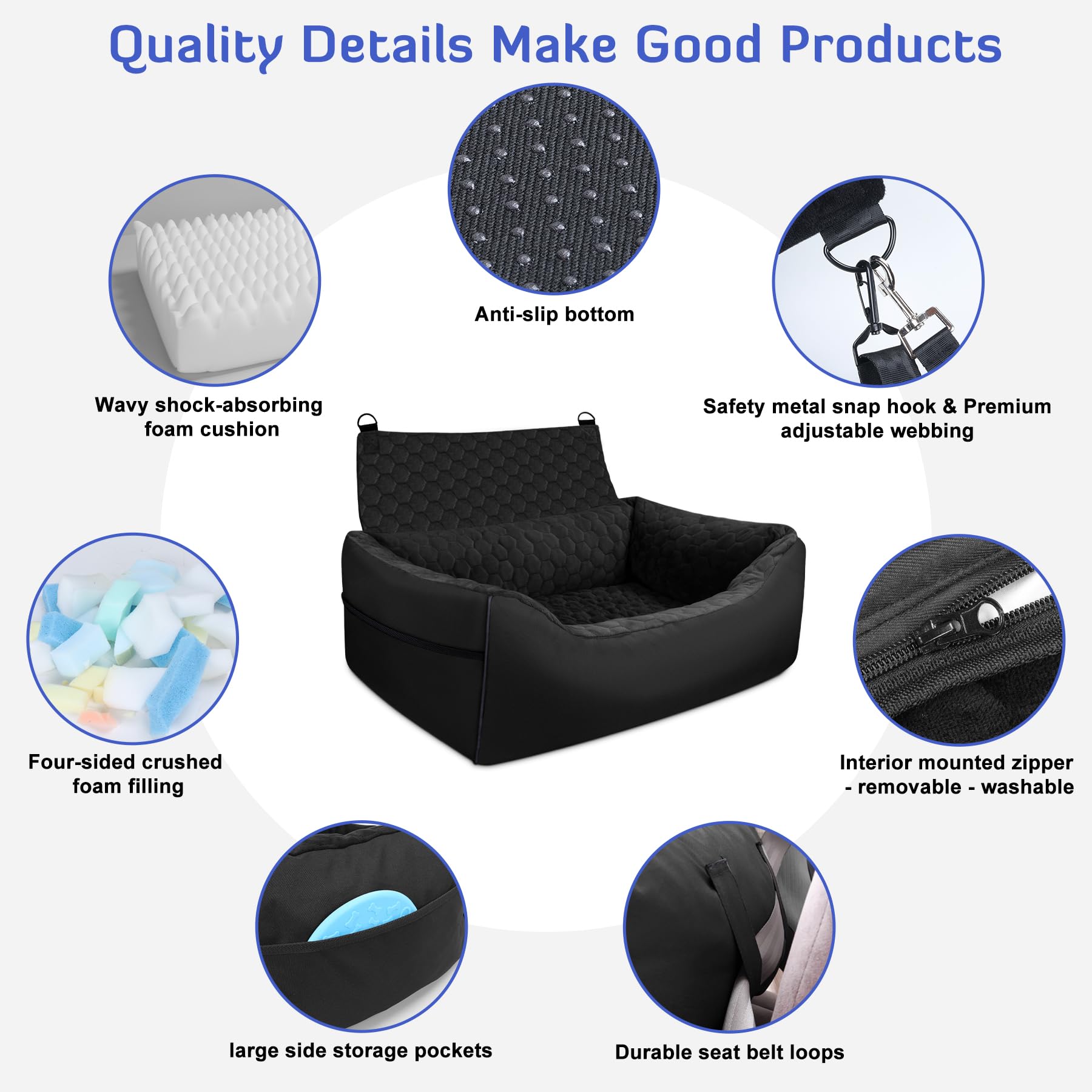 Quality Details Make Good Products

Anti-slip bottom

Wavy shock-absorbing foam cushion

Safety metal snap hook & Premium adjustable webbing

Four-sided crushed foam filling

Interior mounted zipper - removable - washable

large side storage pockets

Durable seat belt loops